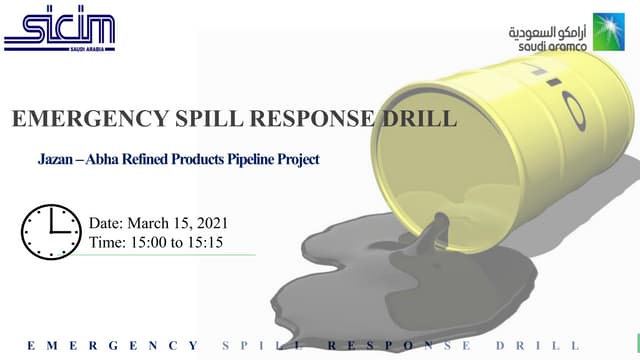 sicim
SAUDI ARABIA

أرامكو السعودية
saudi aramco

OIL

EMERGENCY SPILL RESPONSE DRILL

Jazan – Abha Refined Products Pipeline Project

Date: March 15, 2021
Time: 15:00 to 15:15

EMERGENCY SPILL RESPONSE DRILL